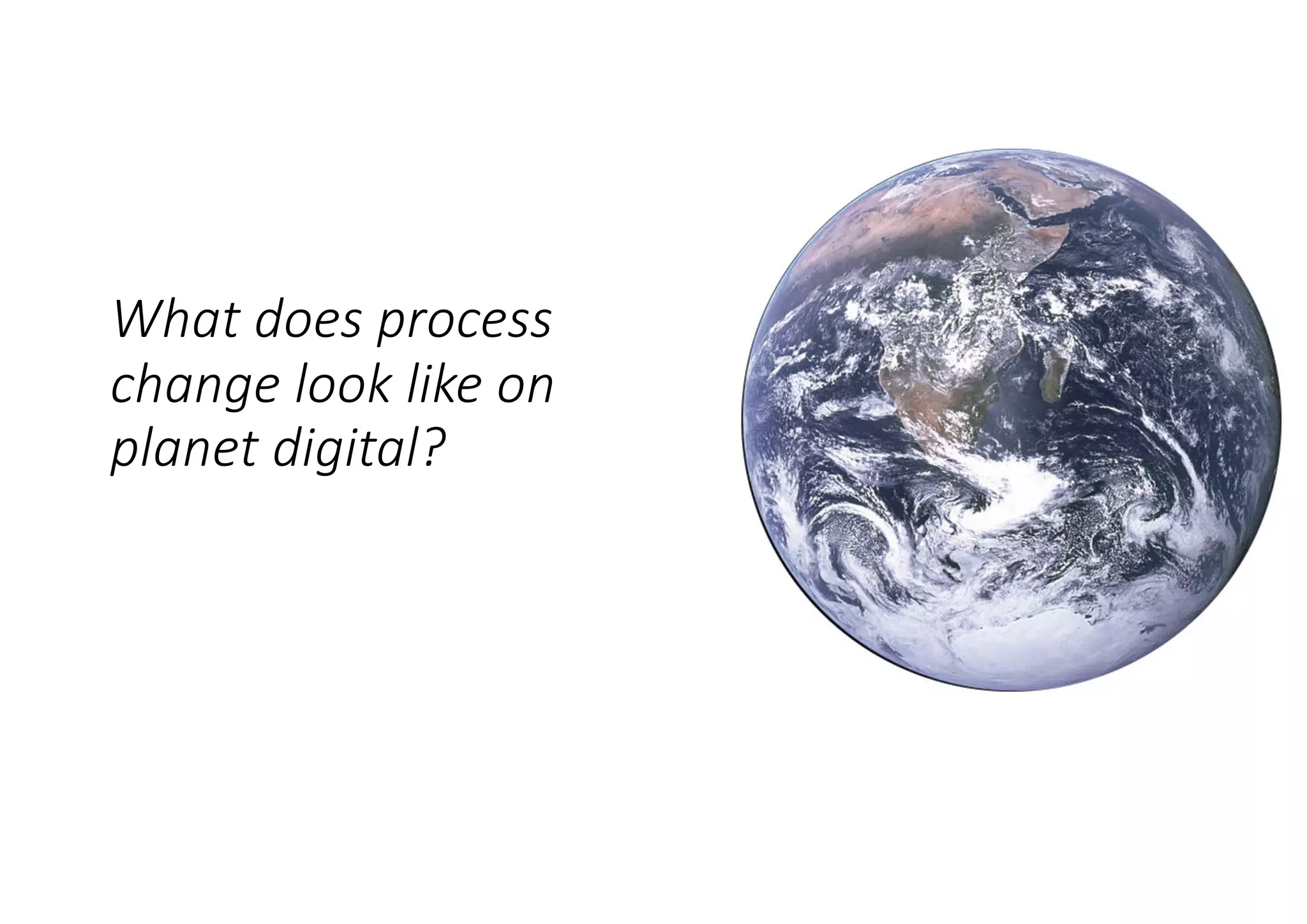 What does process change look like on planet digital?